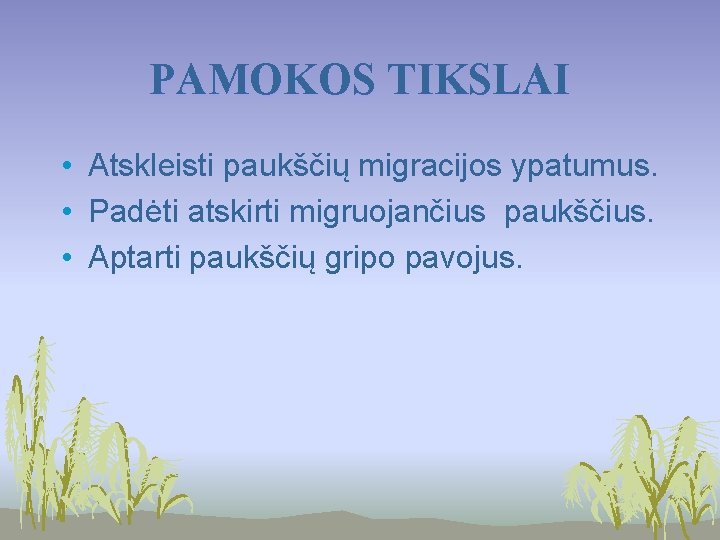 PAMOKOS TIKSLAI

• Atskleisti paukščių migracijos ypatumus.
• Padėti atskirti migruojančius paukščius.
• Aptarti paukščių gripo pavojus.